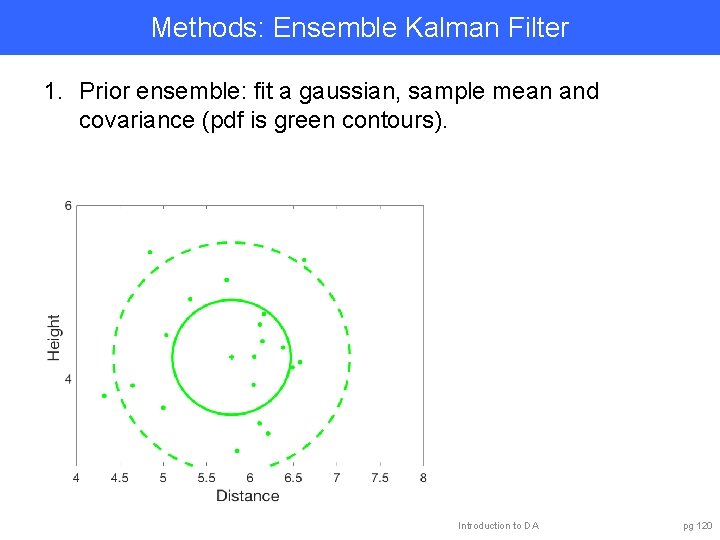 Methods: Ensemble Kalman Filter

1. Prior ensemble: fit a gaussian, sample mean and covariance (pdf is green contours).

6

Height

4

4 4.5 5 5.5 6 6.5 7 7.5 8

Distance

Introduction to DA

pg 120